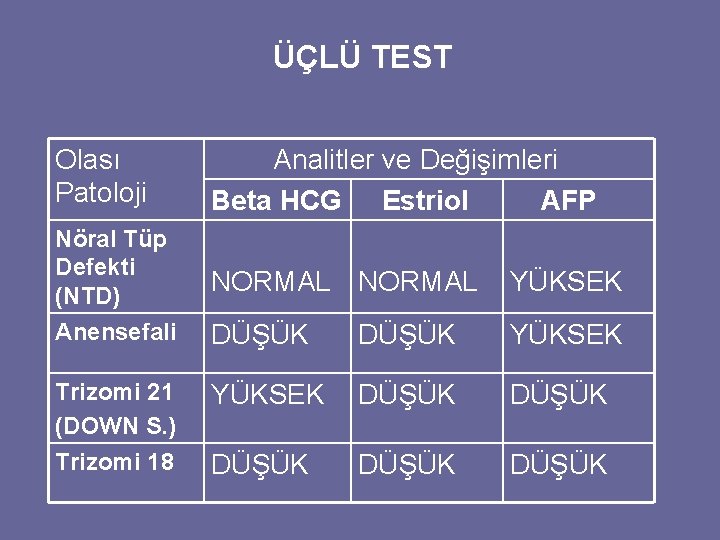 ÜÇLÜ TEST

| Olası Patoloji | Analitler ve Değişimleri | | |
|---|---|---|---|
| | Beta HCG | Estriol | AFP |
| Nöral Tüp Defekti (NTD) | NORMAL | NORMAL | YÜKSEK |
| Anensefali | DÜŞÜK | DÜŞÜK | YÜKSEK |
| Trizomi 21 (DOWN S.) | YÜKSEK | DÜŞÜK | DÜŞÜK |
| Trizomi 18 | DÜŞÜK | DÜŞÜK | DÜŞÜK |